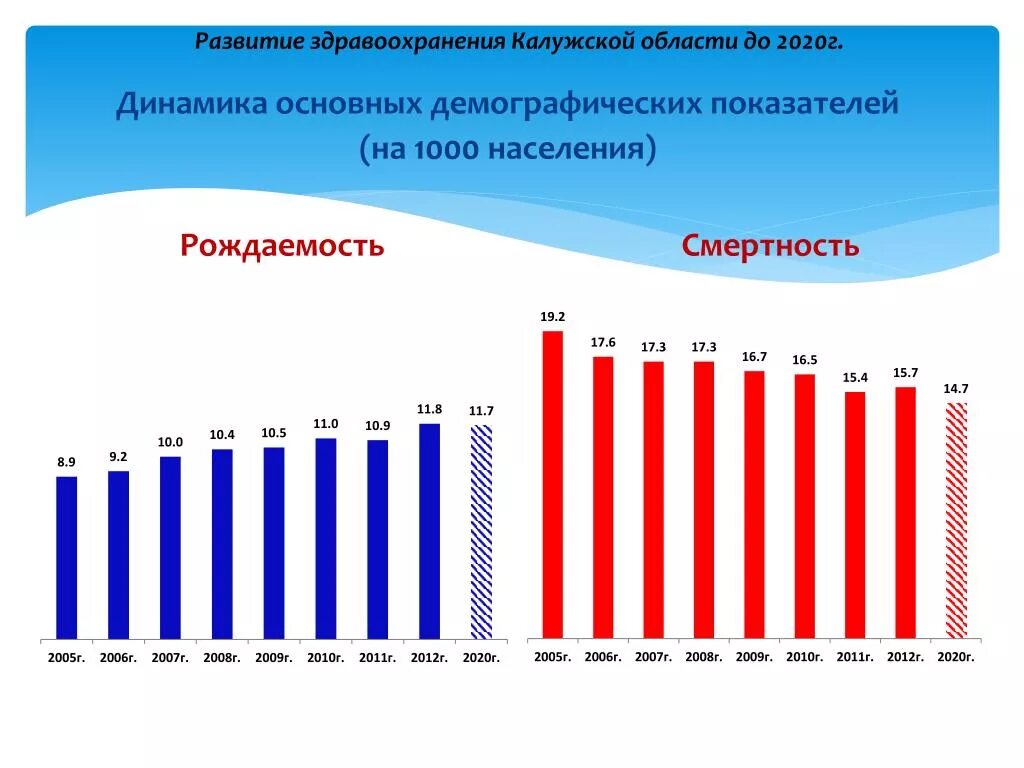 Развитие здравоохранения Калужской области до 2020г.

Динамика основных демографических показателей (на 1000 населения)

Рождаемость

8.9
9.2
10.0
10.4
10.5
11.0
10.9
11.8
11.7

2005г. 2006г. 2007г. 2008г. 2009г. 2010г. 2011г. 2012г. 2020г.

Смертность

19.2
17.6
17.3
17.3
16.7
16.5
15.4
15.7
14.7

2005г. 2006г. 2007г. 2008г. 2009г. 2010г. 2011г. 2012г. 2020г.